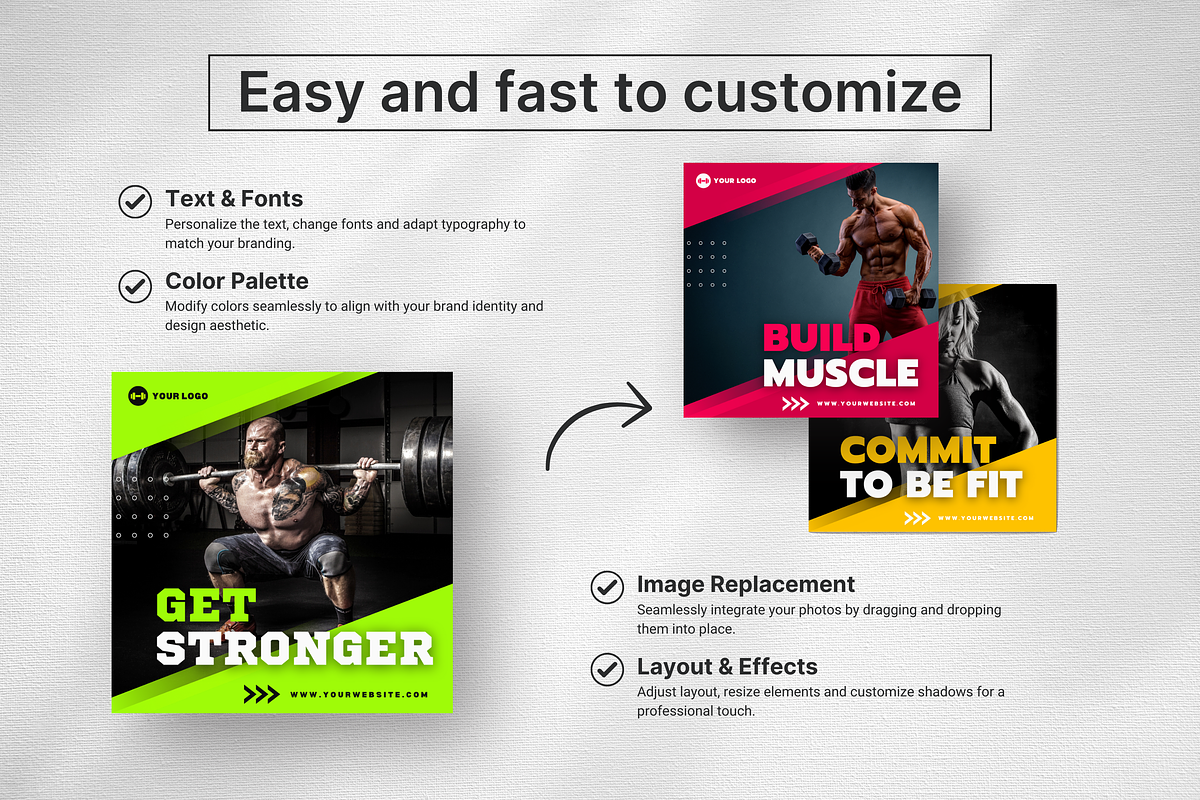 Easy and fast to customize

Text & Fonts
Personalize the text, change fonts and adapt typography to match your branding.

Color Palette
Modify colors seamlessly to align with your brand identity and design aesthetic.

YOUR LOGO
GET STRONGER
WWW.YOURWEBSITE.COM

YOUR LOGO
BUILD MUSCLE
WWW.YOURWEBSITE.COM

COMMIT TO BE FIT
WWW.YOURWEBSITE.COM

Image Replacement
Seamlessly integrate your photos by dragging and dropping them into place.

Layout & Effects
Adjust layout, resize elements and customize shadows for a professional touch.